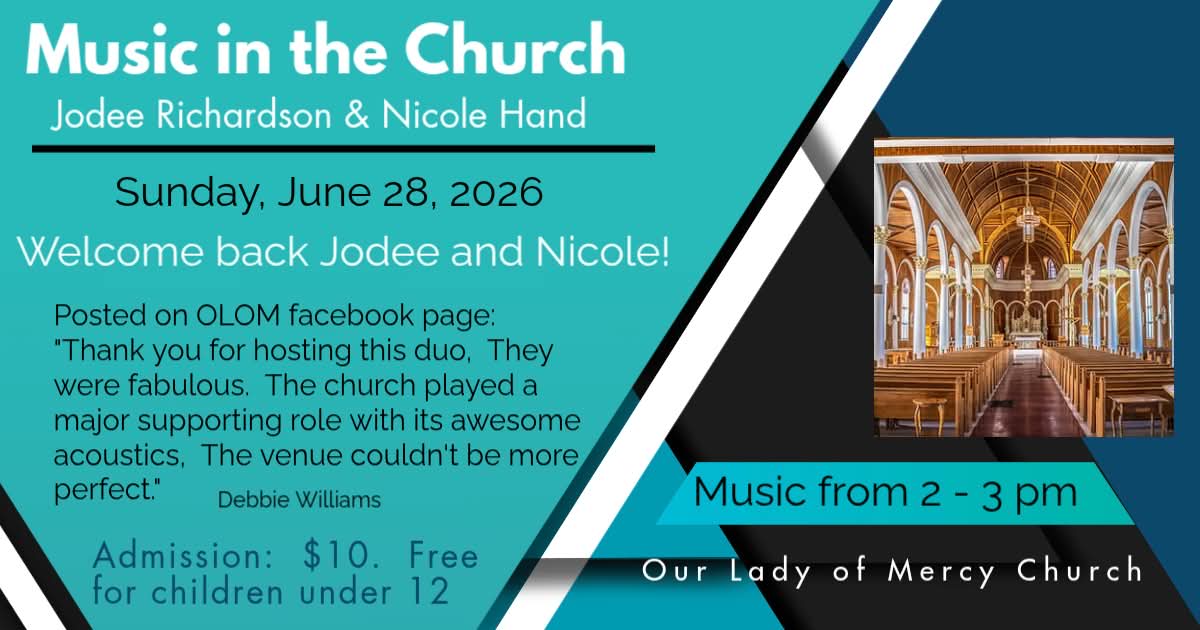 Music in the Church

Jodee Richardson & Nicole Hand

Sunday, June 28, 2026

Welcome back Jodee and Nicole!

Posted on OLOM facebook page: "Thank you for hosting this duo, They were fabulous. The church played a major supporting role with its awesome acoustics, The venue couldn't be more perfect." Debbie Williams

Admission: $10. Free for children under 12

Music from 2 - 3 pm

Our Lady of Mercy Church